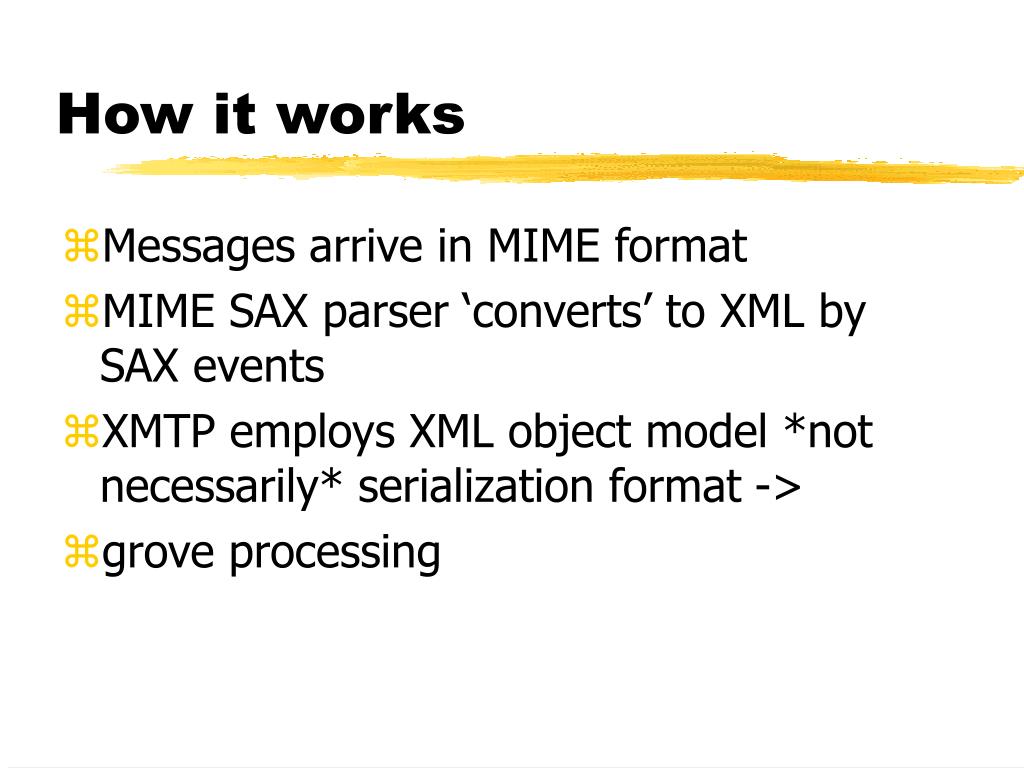 How it works

⌘Messages arrive in MIME format

⌘MIME SAX parser ‘converts’ to XML by SAX events

⌘XMTP employs XML object model *not necessarily* serialization format ->

⌘grove processing